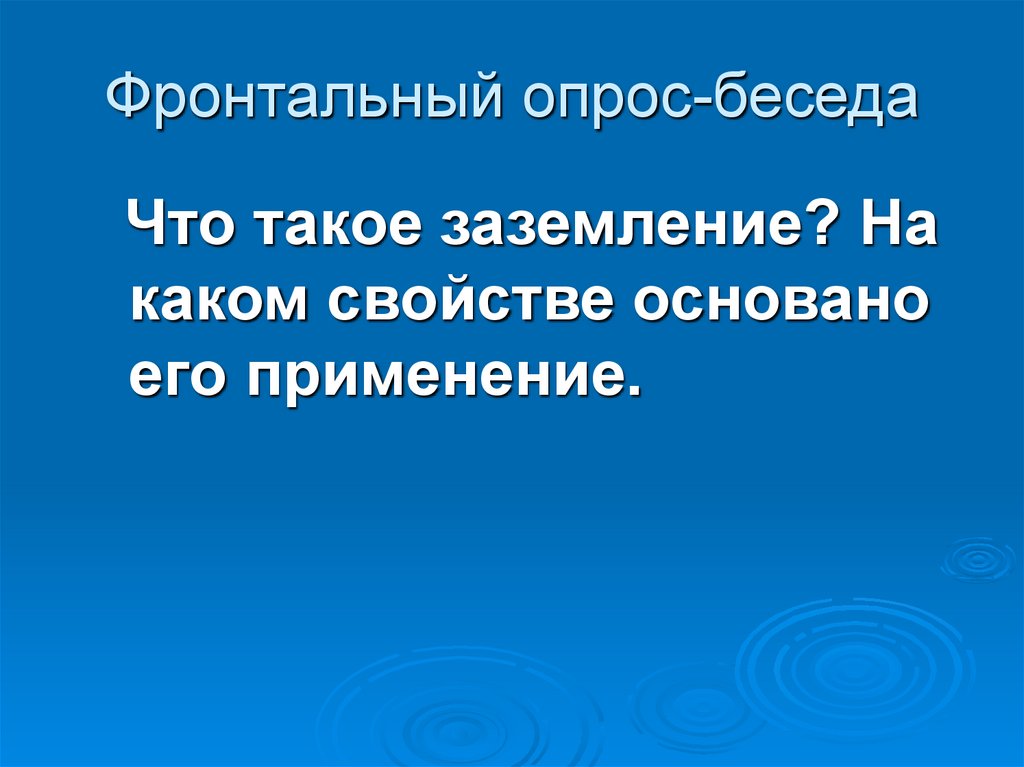 Фронтальный опрос-беседа

Что такое заземление? На каком свойстве основано его применение.